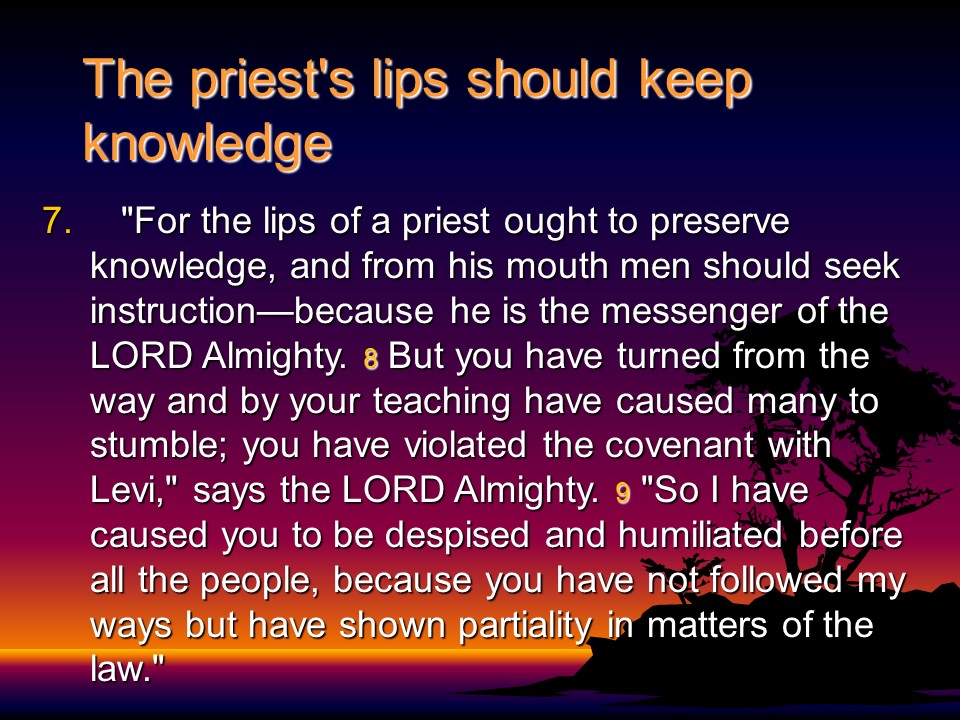 The priest's lips should keep knowledge

7. "For the lips of a priest ought to preserve knowledge, and from his mouth men should seek instruction—because he is the messenger of the LORD Almighty. 8 But you have turned from the way and by your teaching have caused many to stumble; you have violated the covenant with Levi," says the LORD Almighty. 9 "So I have caused you to be despised and humiliated before all the people, because you have not followed my ways but have shown partiality in matters of the law."